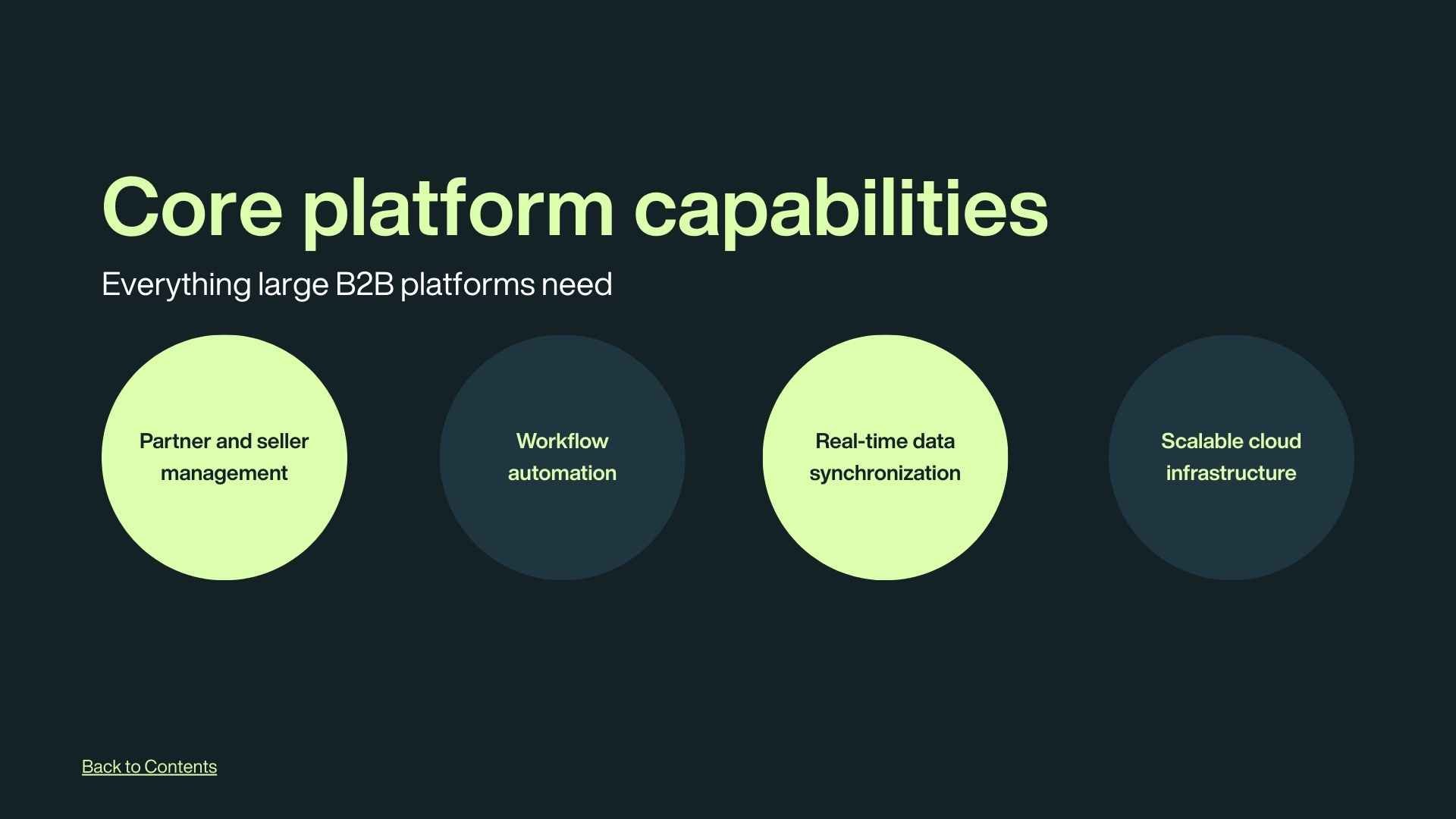 Core platform capabilities

Everything large B2B platforms need

Partner and seller management

Workflow automation

Real-time data synchronization

Scalable cloud infrastructure

Back to Contents